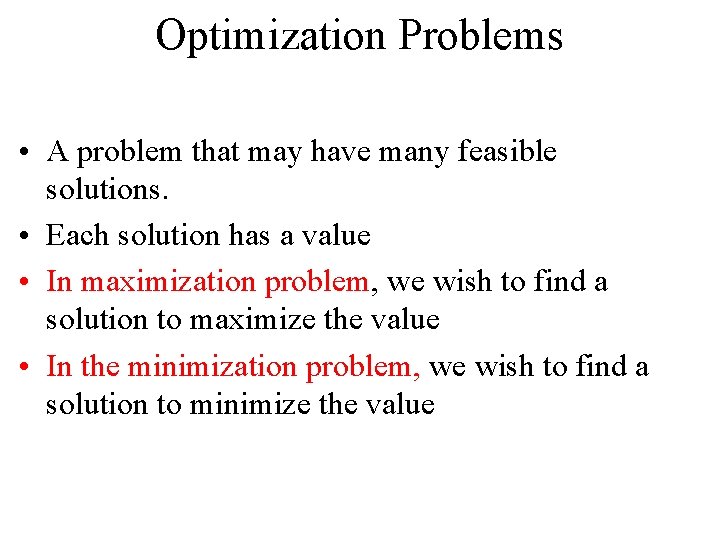 Optimization Problems

• A problem that may have many feasible solutions.
• Each solution has a value
• In maximization problem, we wish to find a solution to maximize the value
• In the minimization problem, we wish to find a solution to minimize the value